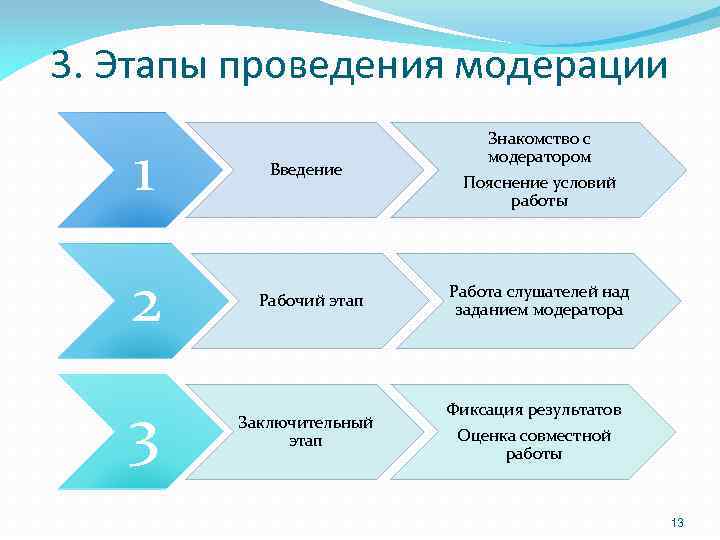 3. Этапы проведения модерации

1

Введение

Знакомство с модератором

Пояснение условий работы

2

Рабочий этап

Работа слушателей над заданием модератора

3

Заключительный этап

Фиксация результатов

Оценка совместной работы

13